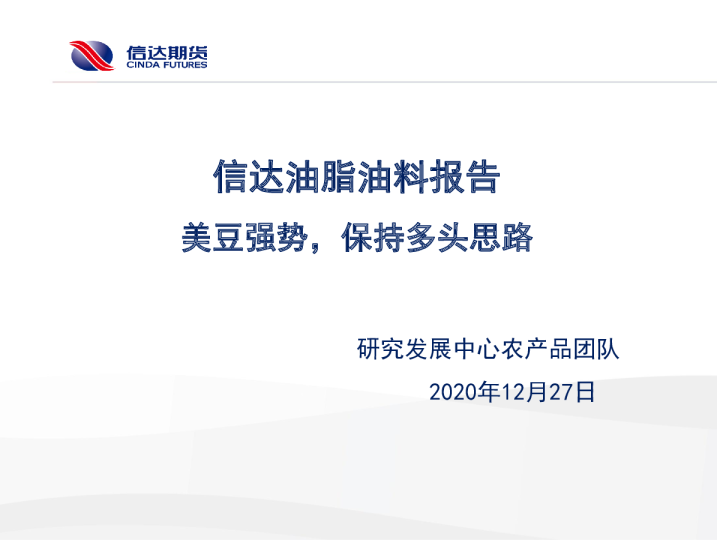 信达期货
CINDA FUTURES

信达油脂油料报告

美豆强势，保持多头思路

研究发展中心农产品团队

2020年12月27日